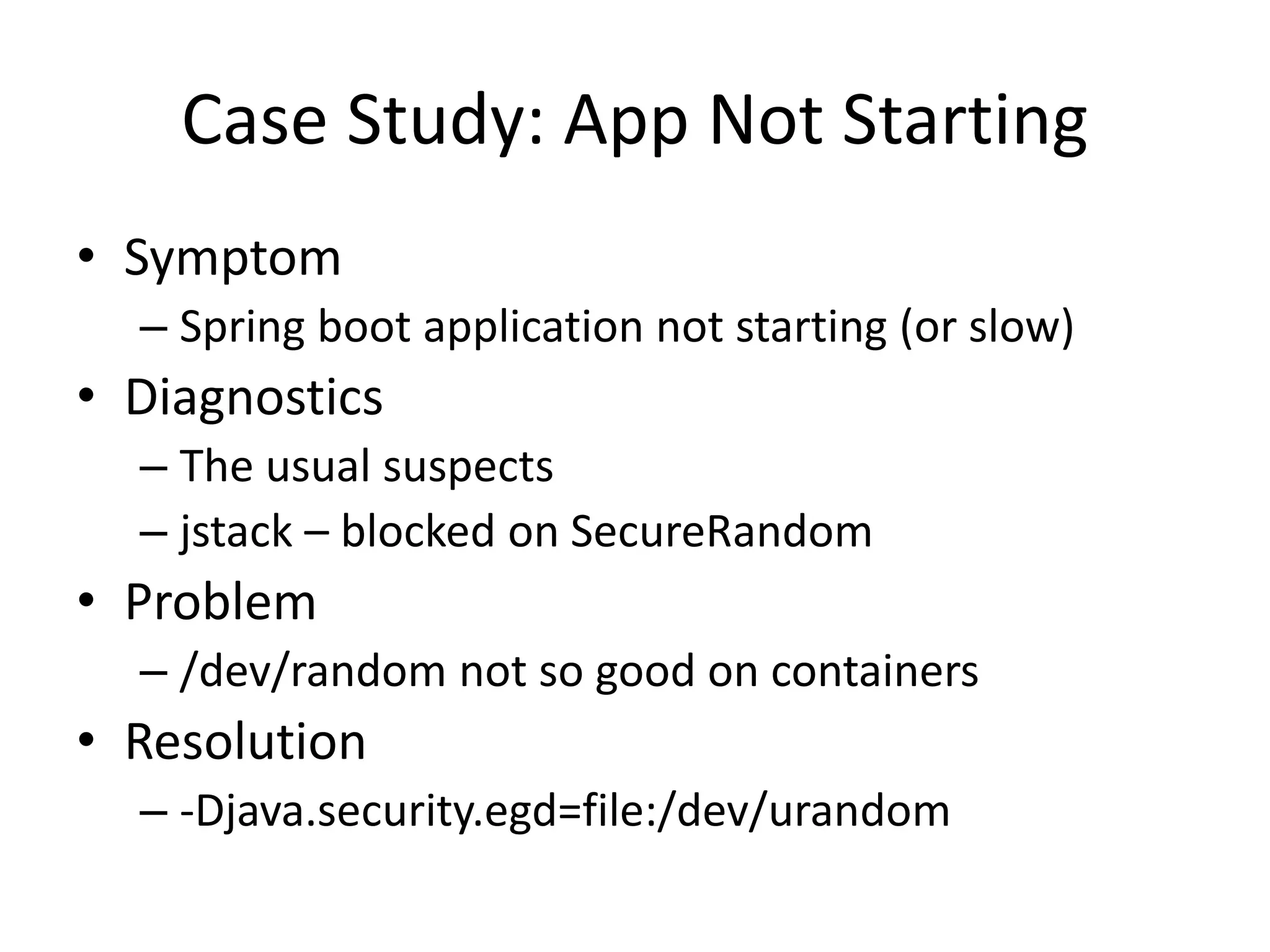 Case Study: App Not Starting

• Symptom
– Spring boot application not starting (or slow)
• Diagnostics
– The usual suspects
– jstack – blocked on SecureRandom
• Problem
– /dev/random not so good on containers
• Resolution
– -Djava.security.egd=file:/dev/urandom